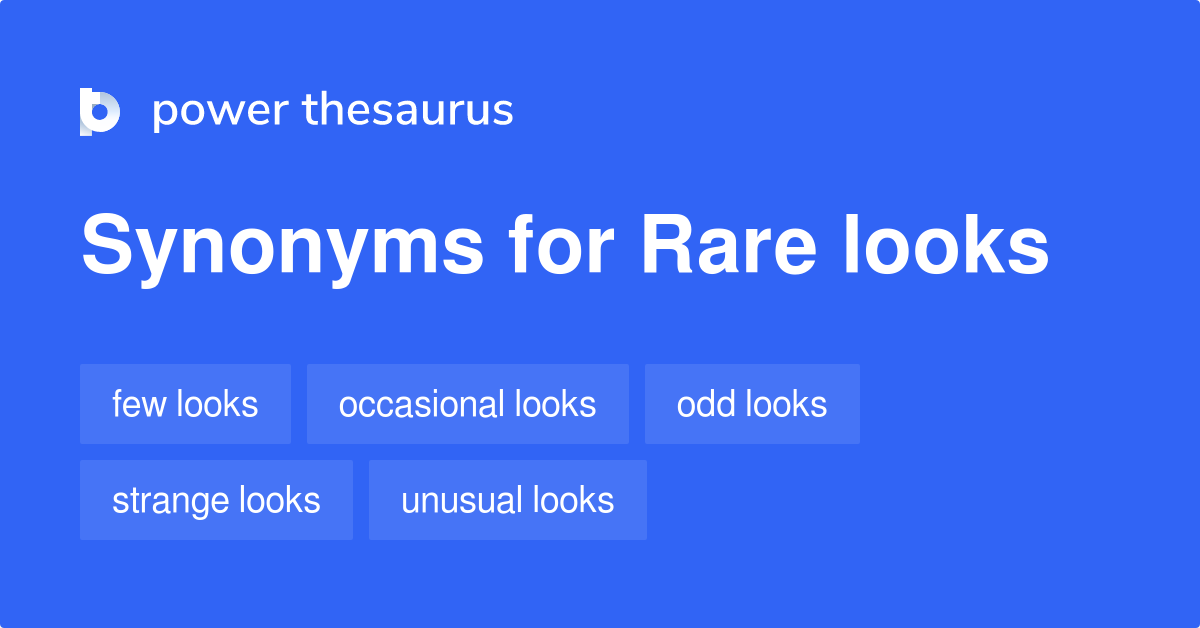 power thesaurus

Synonyms for Rare looks

few looks
occasional looks
odd looks
strange looks
unusual looks